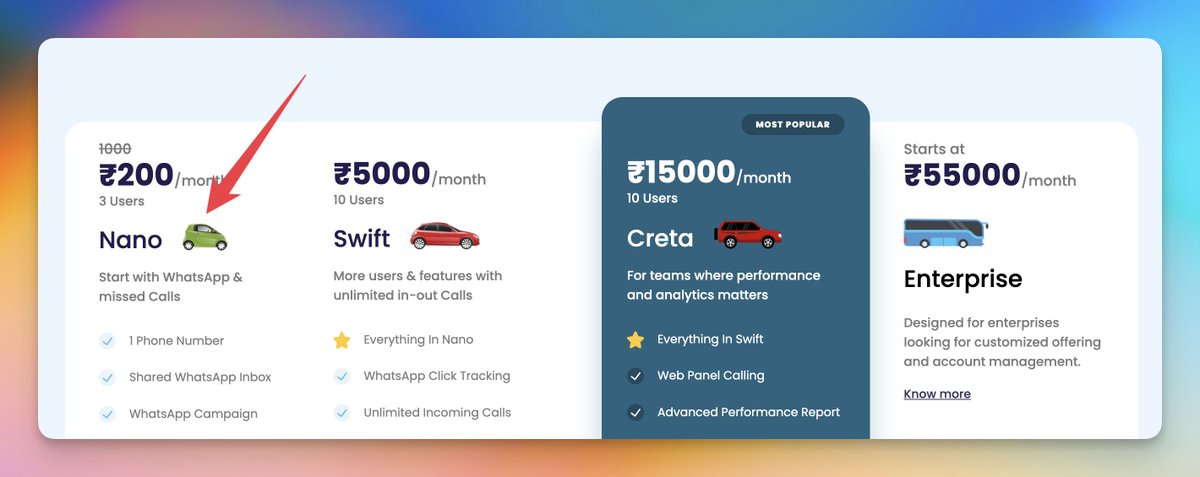 ~~1000~~
₹200/month
3 Users
Nano
Start with WhatsApp & missed Calls
1 Phone Number
Shared WhatsApp Inbox
WhatsApp Campaign

₹5000/month
10 Users
Swift
More users & features with unlimited in-out Calls
Everything In Nano
WhatsApp Click Tracking
Unlimited Incoming Calls

MOST POPULAR
₹15000/month
10 Users
Creta
For teams where performance and analytics matters
Everything In Swift
Web Panel Calling
Advanced Performance Report

Starts at
₹55000/month
Enterprise
Designed for enterprises looking for customized offering and account management.
Know more